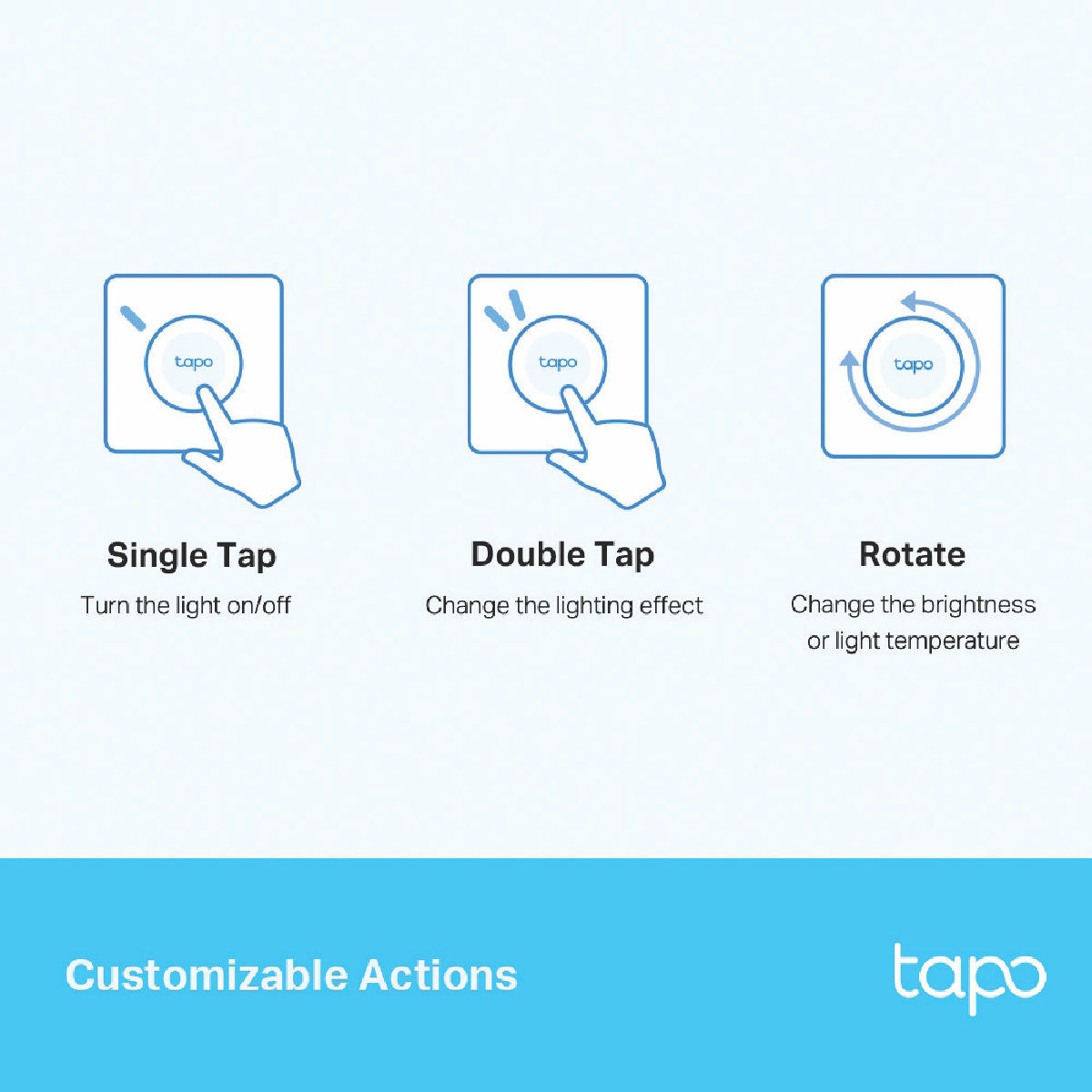 tapo

Single Tap
Turn the light on/off

tapo

Double Tap
Change the lighting effect

tapo

Rotate
Change the brightness or light temperature

Customizable Actions

tapo